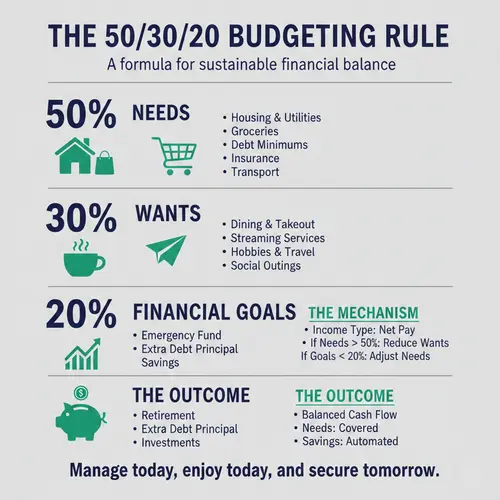 THE 50/30/20 BUDGETING RULE

A formula for sustainable financial balance

50% NEEDS

• Housing & Utilities
• Groceries
• Debt Minimums
• Insurance
• Transport

30% WANTS

• Dining & Takeout
• Streaming Services
• Hobbies & Travel
• Social Outings

20% FINANCIAL GOALS

• Emergency Fund
• Extra Debt Principal
Savings

THE MECHANISM

• Income Type: Net Pay
• If Needs > 50%: Reduce Wants
If Goals < 20%: Adjust Needs

THE OUTCOME

• Retirement
• Extra Debt Principal
• Investments

THE OUTCOME

• Balanced Cash Flow
• Needs: Covered
• Savings: Automated

Manage today, enjoy today, and secure tomorrow.